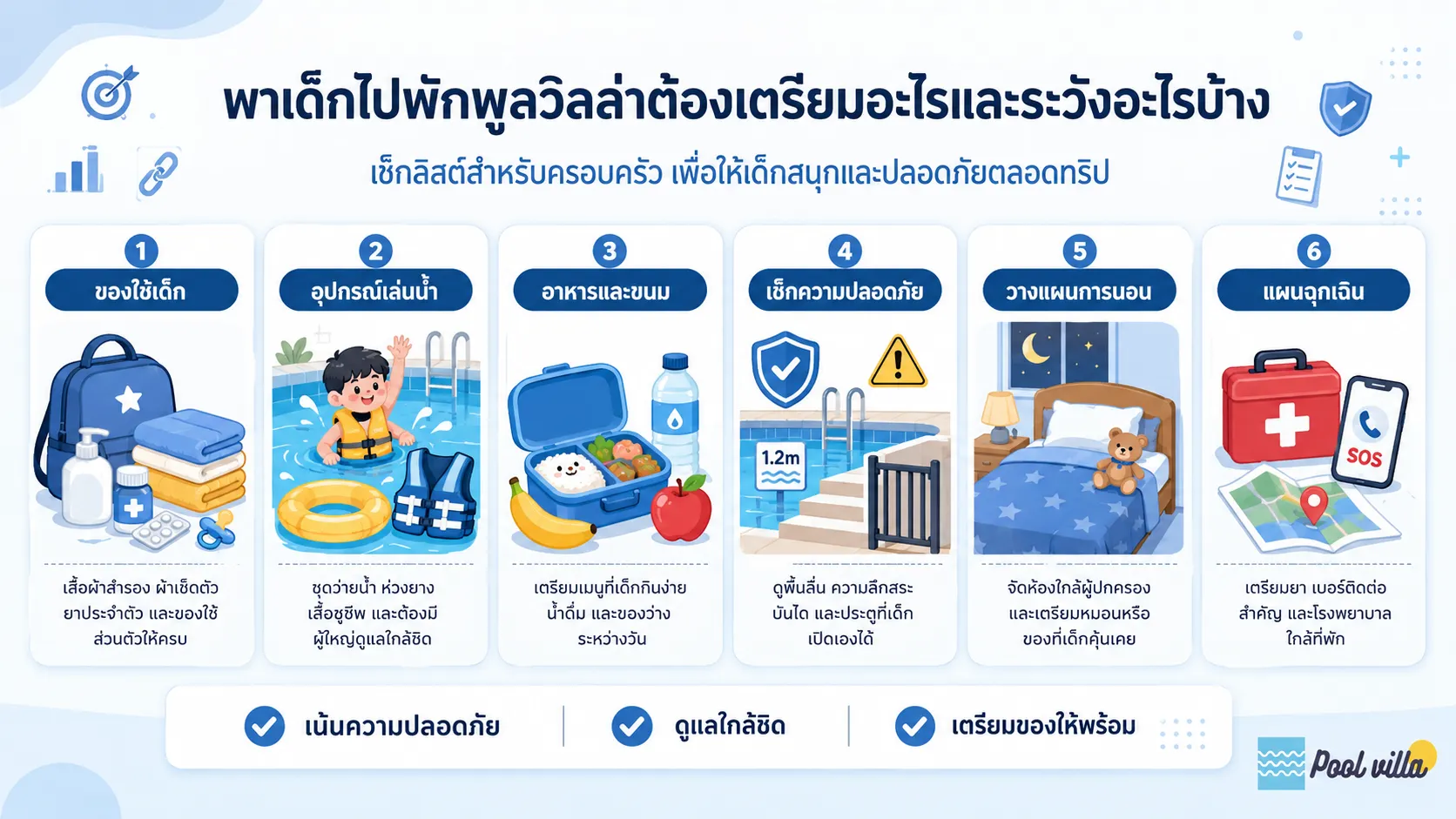 พาเด็กไปพักพูลวิลล่าต้องเตรียมอะไรและระวังอะไรบ้าง

เช็กลิสต์สำหรับครอบครัว เพื่อให้เด็กสนุกและปลอดภัยตลอดทริป

1
ของใช้เด็ก
เสื้อผ้าสำรอง ผ้าเช็ดตัว ยาประจำตัว และของใช้ส่วนตัวให้ครบ

2
อุปกรณ์เล่นน้ำ
ชุดว่ายน้ำ ห่วงยาง เสื้อชูชีพ และต้องมีผู้ใหญ่ดูแลใกล้ชิด

3
อาหารและขนม
เตรียมเมนูที่เด็กกินง่าย น้ำดื่ม และของว่างระหว่างวัน

4
เช็กความปลอดภัย
1.2m
ดูพื้นลื่น ความลึกสระ บันได และประตูที่เด็กเปิดเองได้

5
วางแผนการนอน
จัดห้องใกล้ผู้ปกครอง และเตรียมหมอนหรือของที่เด็กคุ้นเคย

6
แผนฉุกเฉิน
SOS
เตรียมยา เบอร์ติดต่อสำคัญ และโรงพยาบาลใกล้ที่พัก

เน้นความปลอดภัย
ดูแลใกล้ชิด
เตรียมของให้พร้อม

Pool villa